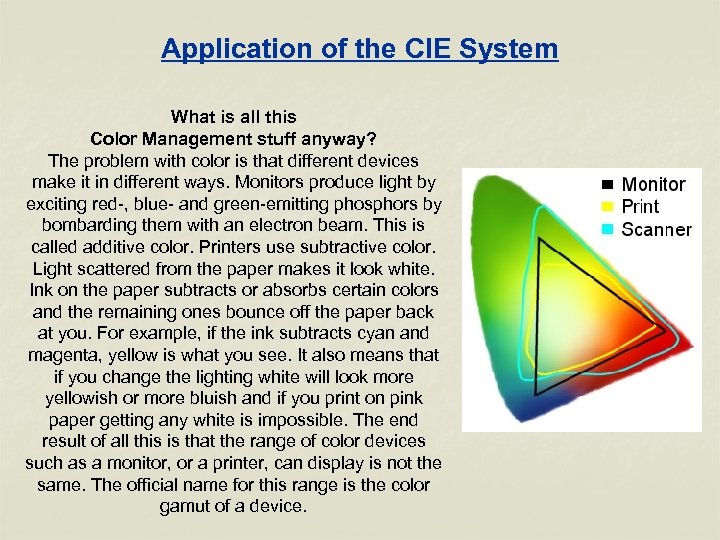 Application of the CIE System

What is all this
Color Management stuff anyway?
The problem with color is that different devices make it in different ways. Monitors produce light by exciting red-, blue- and green-emitting phosphors by bombarding them with an electron beam. This is called additive color. Printers use subtractive color. Light scattered from the paper makes it look white. Ink on the paper subtracts or absorbs certain colors and the remaining ones bounce off the paper back at you. For example, if the ink subtracts cyan and magenta, yellow is what you see. It also means that if you change the lighting white will look more yellowish or more bluish and if you print on pink paper getting any white is impossible. The end result of all this is that the range of color devices such as a monitor, or a printer, can display is not the same. The official name for this range is the color gamut of a device.

Monitor
Print
Scanner